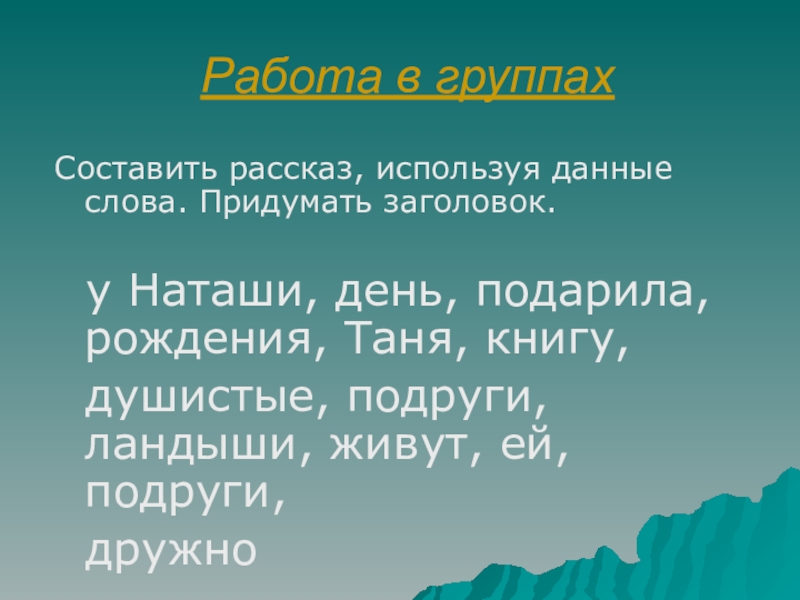 Работа в группах

Составить рассказ, используя данные слова. Придумать заголовок.

у Наташи, день, подарила, рождения, Таня, книгу,
душистые, подруги, ландыши, живут, ей, подруги,
дружно